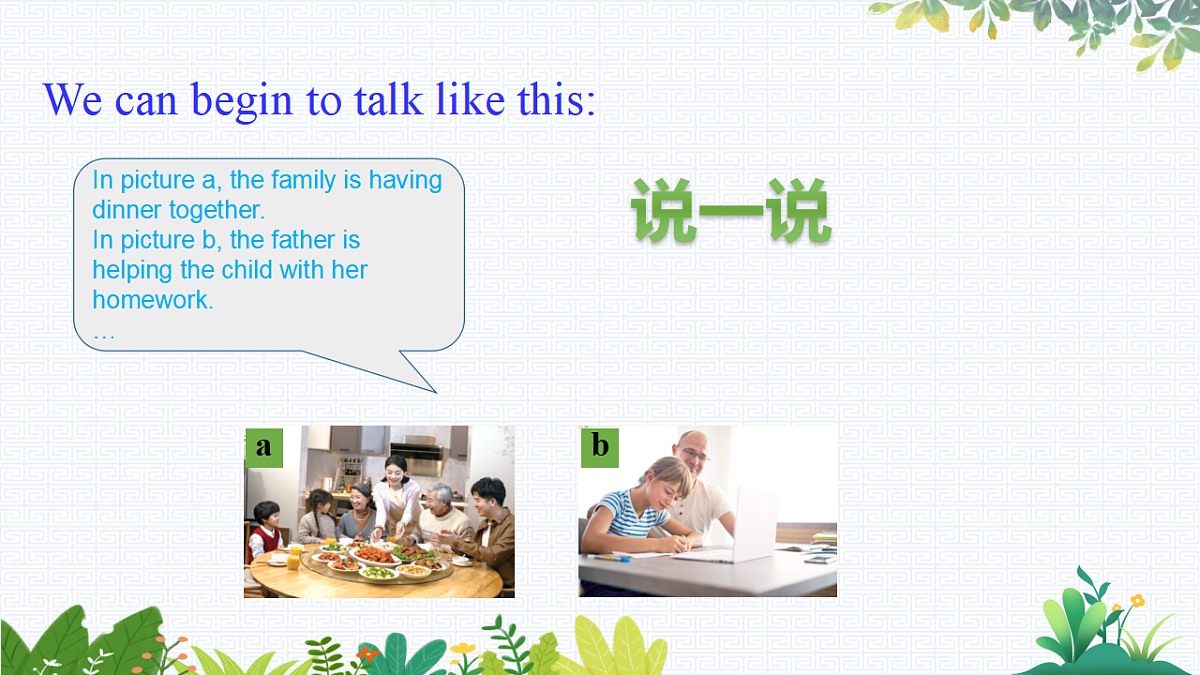 We can begin to talk like this:

In picture a, the family is having dinner together.
In picture b, the father is helping the child with her homework.
…

说一说

a

b